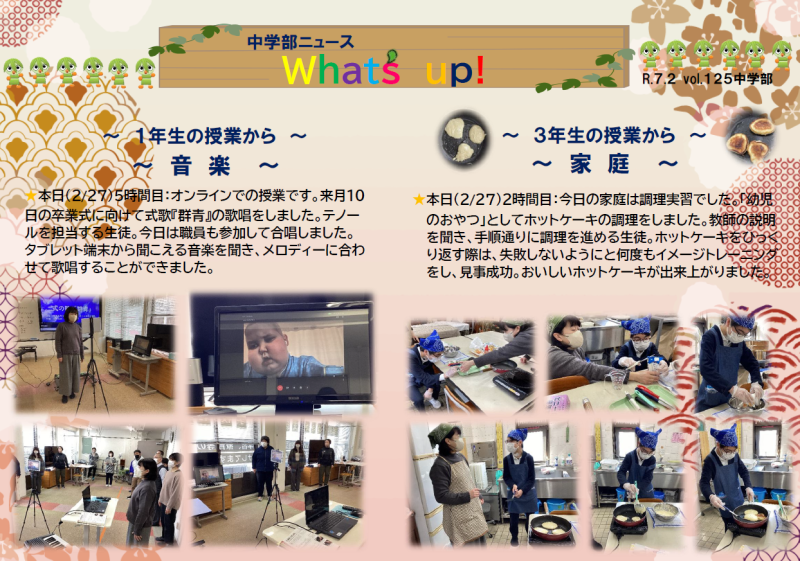 中学部ニュース

What's up!

R.7.2 vol.125中学部

～ 1年生の授業から ～
～ 音 楽 ～

★本日(2/27)5時間目：オンラインでの授業です。来月10日の卒業式に向けて式歌『群青』の歌唱をしました。テノールを担当する生徒。今日は職員も参加して合唱しました。タブレット端末から聞こえる音楽を聞き、メロディーに合わせて歌唱することができました。

～ 3年生の授業から ～
～ 家 庭 ～

★本日(2/27)2時間目：今日の家庭は調理実習でした。「幼児のおやつ」としてホットケーキの調理をしました。教師の説明を聞き、手順通りに調理を進める生徒。ホットケーキをひっくり返す際は、失敗しないようにと何度もイメージトレーニングをし、見事成功。おいしいホットケーキが出来上がりました。